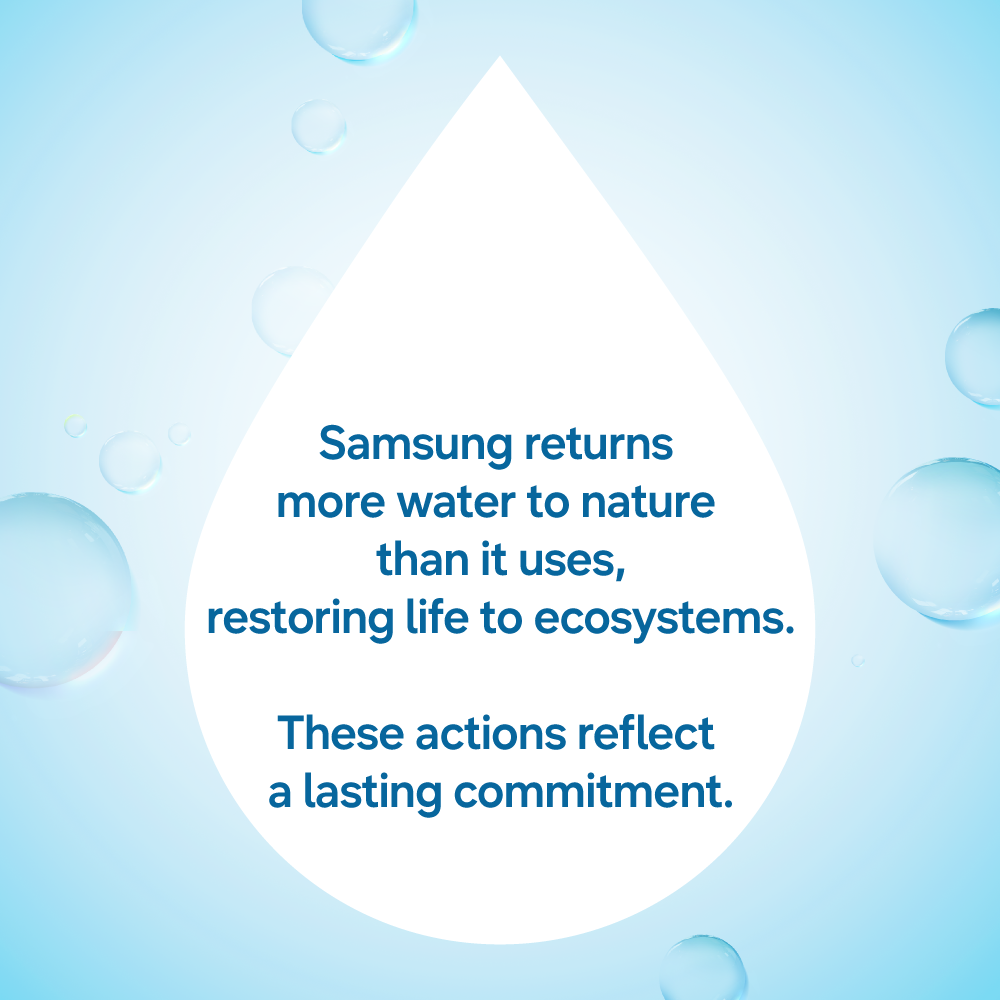 Samsung returns more water to nature than it uses, restoring life to ecosystems.

These actions reflect a lasting commitment.